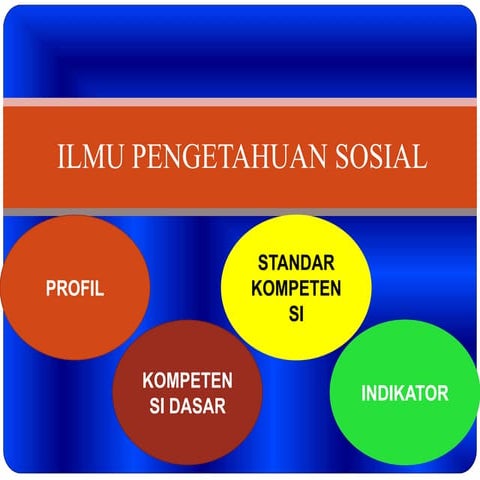 ILMU PENGETAHUAN SOSIAL

PROFIL

STANDAR KOMPETEN SI

KOMPETEN SI DASAR

INDIKATOR